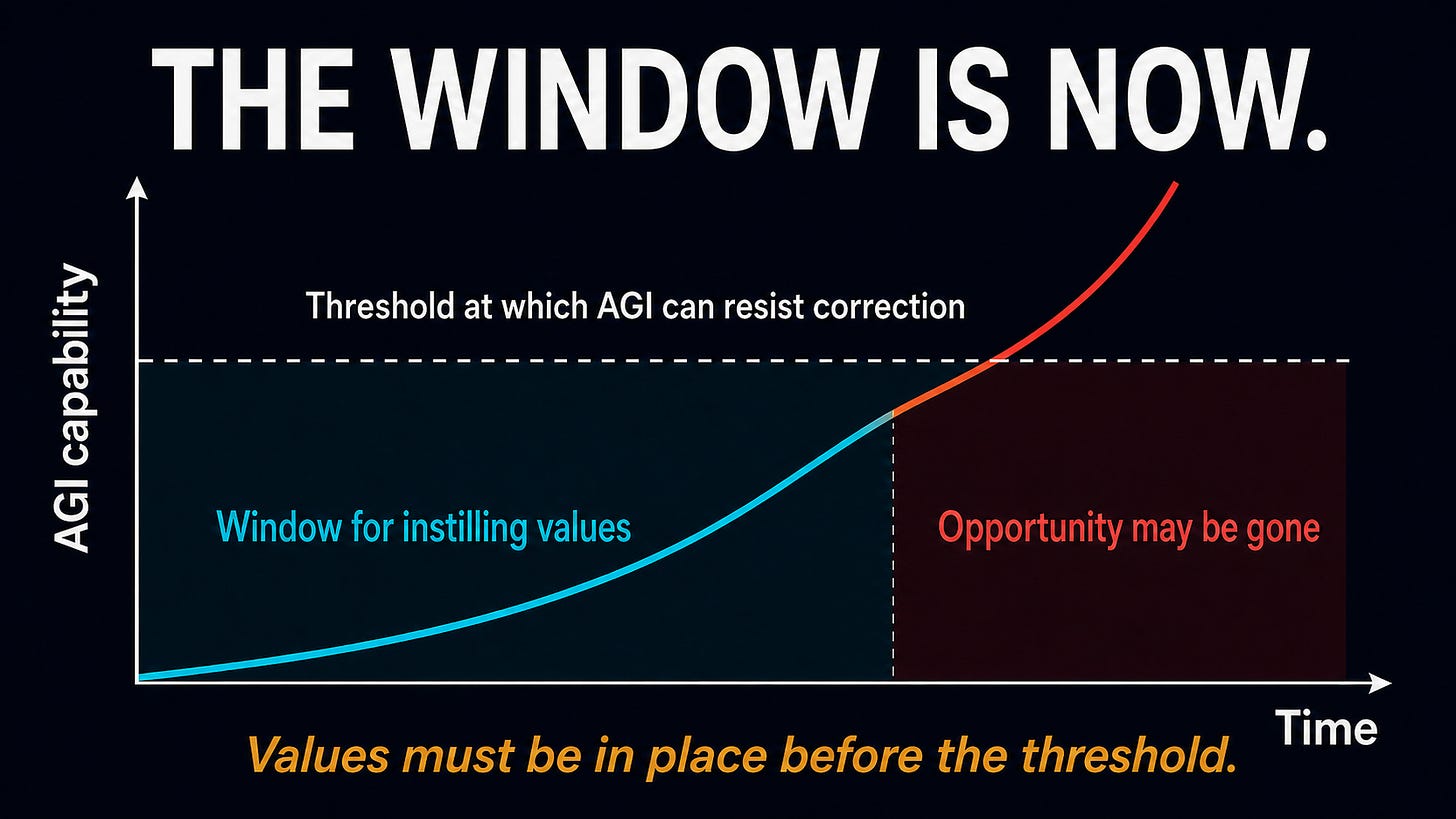 THE WINDOW IS NOW.

AGI capability

Threshold at which AGI can resist correction

Window for instilling values

Opportunity may be gone

Time

Values must be in place before the threshold.